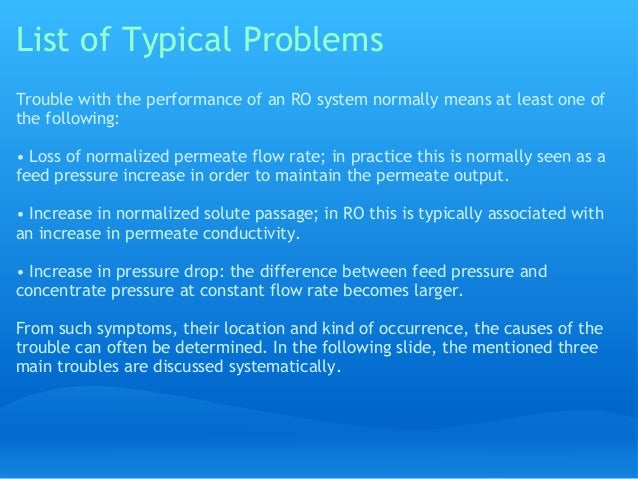 List of Typical Problems

Trouble with the performance of an RO system normally means at least one of the following:

• Loss of normalized permeate flow rate; in practice this is normally seen as a feed pressure increase in order to maintain the permeate output.

• Increase in normalized solute passage; in RO this is typically associated with an increase in permeate conductivity.

• Increase in pressure drop: the difference between feed pressure and concentrate pressure at constant flow rate becomes larger.

From such symptoms, their location and kind of occurrence, the causes of the trouble can often be determined. In the following slide, the mentioned three main troubles are discussed systematically.